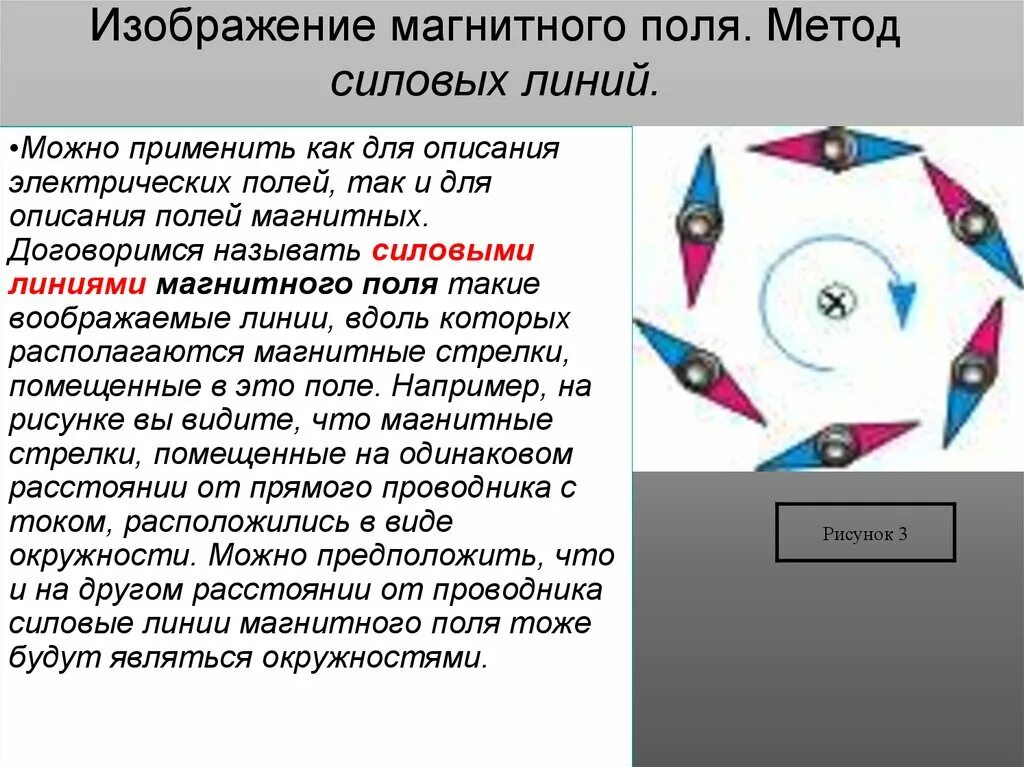 Изображение магнитного поля. Метод силовых линий.

•Можно применить как для описания электрических полей, так и для описания полей магнитных. Договоримся называть силовыми линиями магнитного поля такие воображаемые линии, вдоль которых располагаются магнитные стрелки, помещенные в это поле. Например, на рисунке вы видите, что магнитные стрелки, помещенные на одинаковом расстоянии от прямого проводника с током, расположились в виде окружности. Можно предположить, что и на другом расстоянии от проводника силовые линии магнитного поля тоже будут являться окружностями.

Рисунок 3